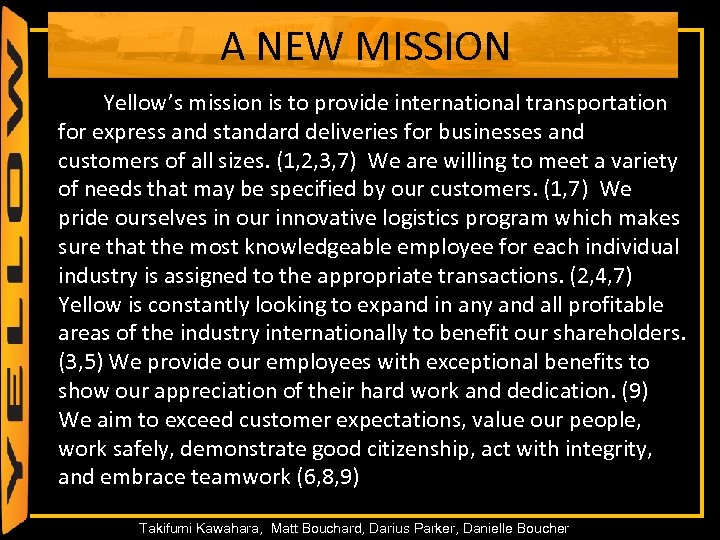 YELLOW

A NEW MISSION

Yellow's mission is to provide international transportation for express and standard deliveries for businesses and customers of all sizes. (1,2,3,7) We are willing to meet a variety of needs that may be specified by our customers. (1,7) We pride ourselves in our innovative logistics program which makes sure that the most knowledgeable employee for each individual industry is assigned to the appropriate transactions. (2,4,7) Yellow is constantly looking to expand in any and all profitable areas of the industry internationally to benefit our shareholders. (3,5) We provide our employees with exceptional benefits to show our appreciation of their hard work and dedication. (9) We aim to exceed customer expectations, value our people, work safely, demonstrate good citizenship, act with integrity, and embrace teamwork (6,8,9)

Takifumi Kawahara, Matt Bouchard, Darius Parker, Danielle Boucher